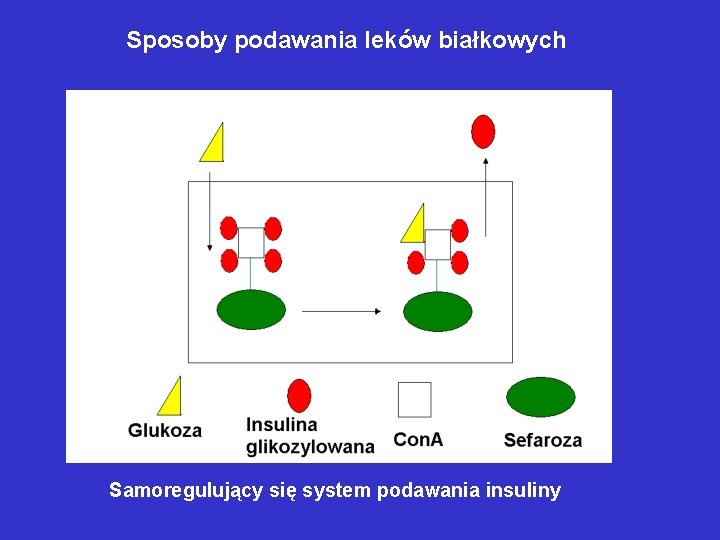 Sposoby podawania leków białkowych

Glukoza

Insulina glikozylowana

ConA

Sefaroza

Samoregulujący się system podawania insuliny